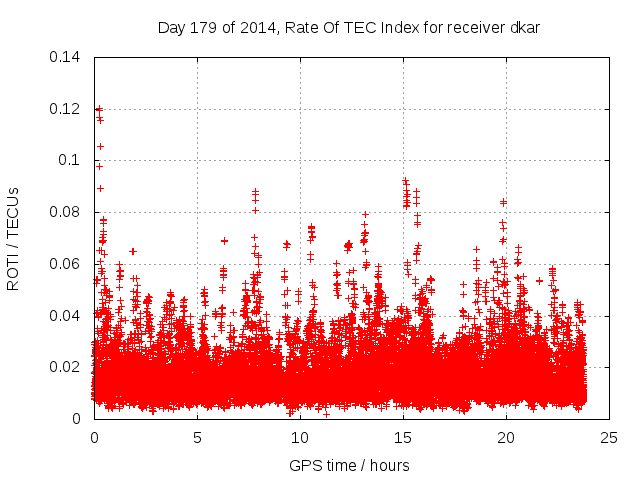 Day 179 of 2014, Rate Of TEC Index for receiver dkar

ROTI / TECUs

0.14
0.12
0.1
0.08
0.06
0.04
0.02
0

0
5
10
15
20
25

GPS time / hours